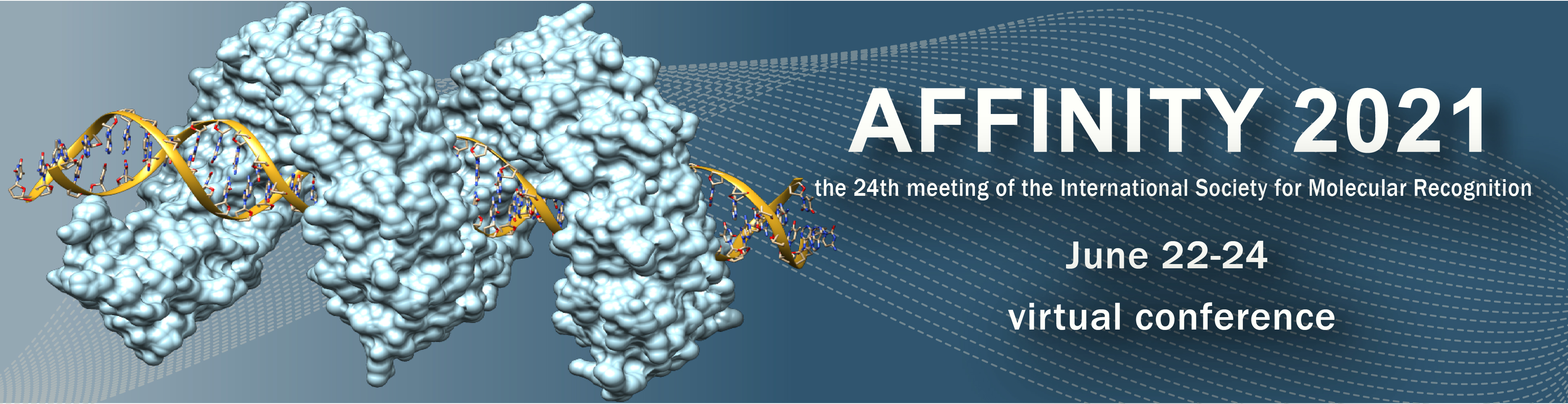 AFFINITY 2021

the 24th meeting of the International Society for Molecular Recognition

June 22-24

virtual conference